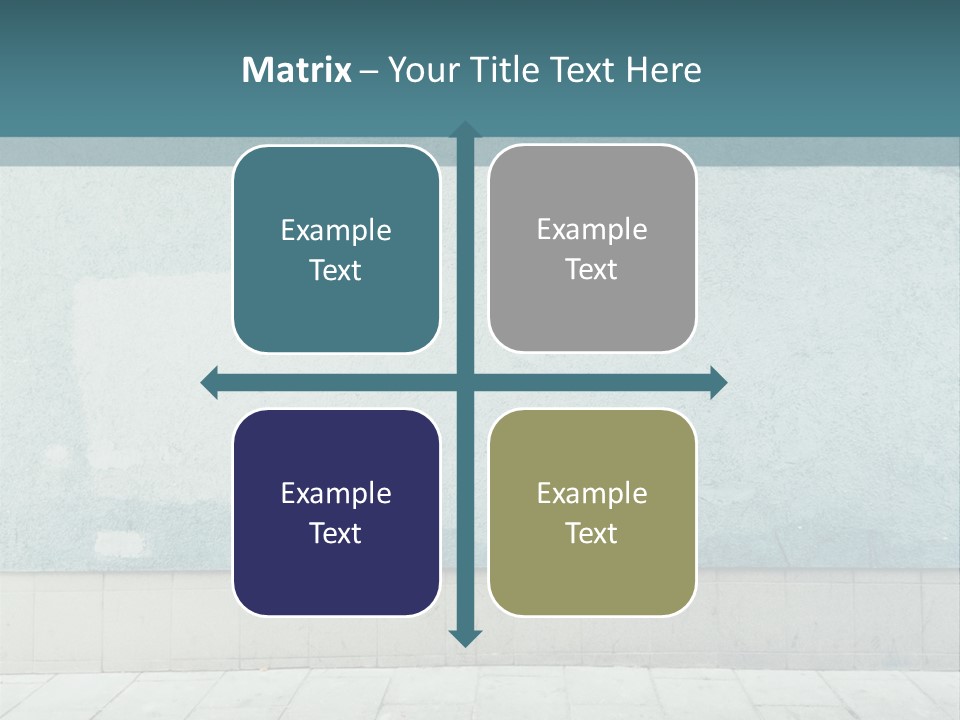 Matrix – Your Title Text Here

Example Text

Example Text

Example Text

Example Text